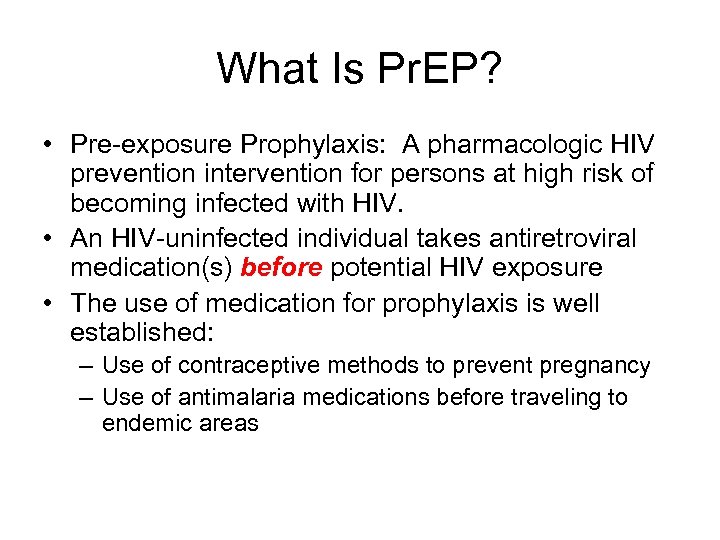 What Is PrEP?

• Pre-exposure Prophylaxis: A pharmacologic HIV prevention intervention for persons at high risk of becoming infected with HIV.
• An HIV-uninfected individual takes antiretroviral medication(s) before potential HIV exposure
• The use of medication for prophylaxis is well established:
– Use of contraceptive methods to prevent pregnancy
– Use of antimalaria medications before traveling to endemic areas